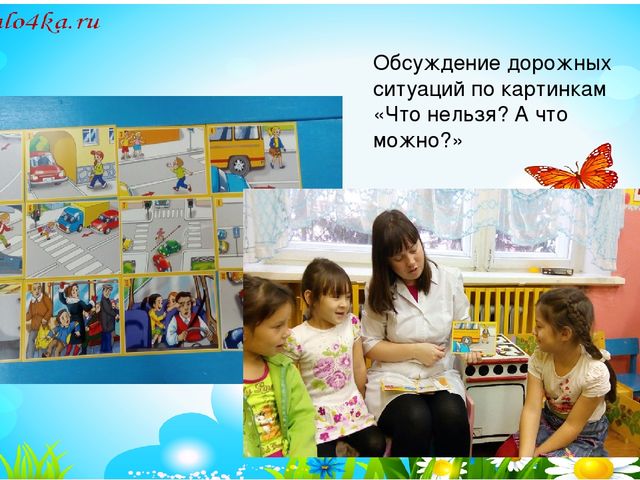 alo4ka.ru

Обсуждение дорожных ситуаций по картинкам «Что нельзя? А что можно?»